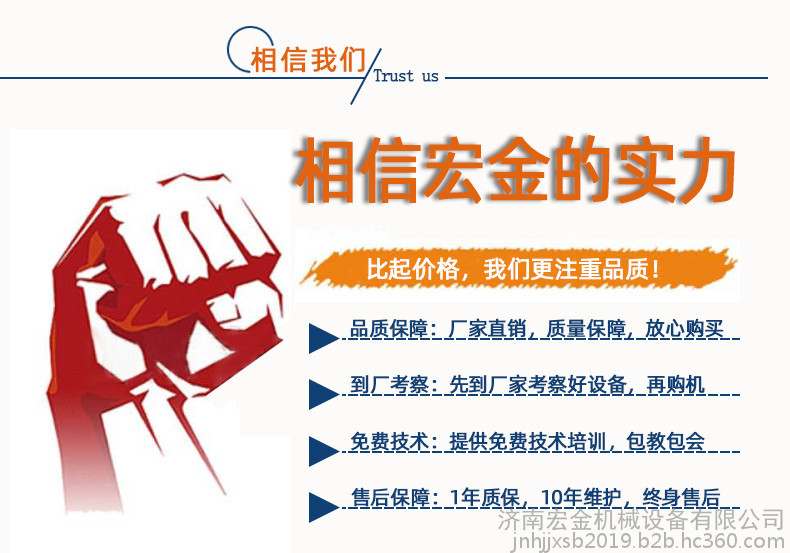 相信我们

Trust us

相信宏金的实力

比起价格，我们更注重品质！

品质保障：厂家直销，质量保障，放心购买

到厂考察：先到厂家考察好设备，再购机

免费技术：提供免费技术培训，包教包会

售后保障：1年质保，10年维护，终身售后

济南宏金机械设备有限公司
jnhjjxsb2019.b2b.hc360.com